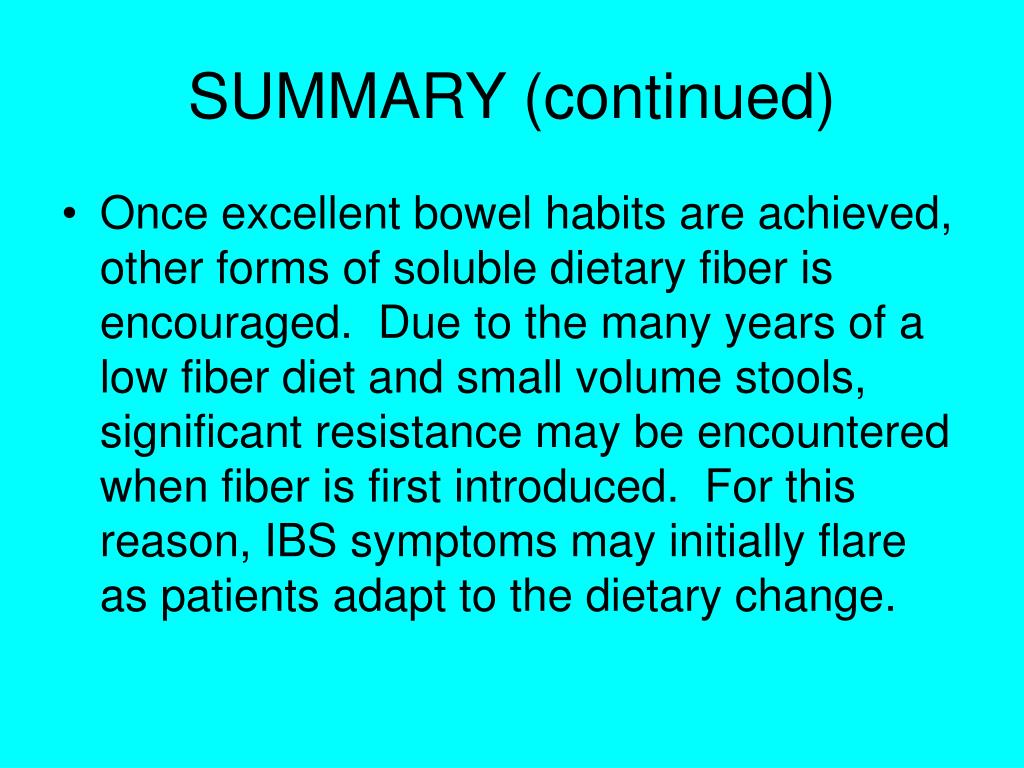 SUMMARY (continued)

• Once excellent bowel habits are achieved, other forms of soluble dietary fiber is encouraged.  Due to the many years of a low fiber diet and small volume stools, significant resistance may be encountered when fiber is first introduced.  For this reason, IBS symptoms may initially flare as patients adapt to the dietary change.